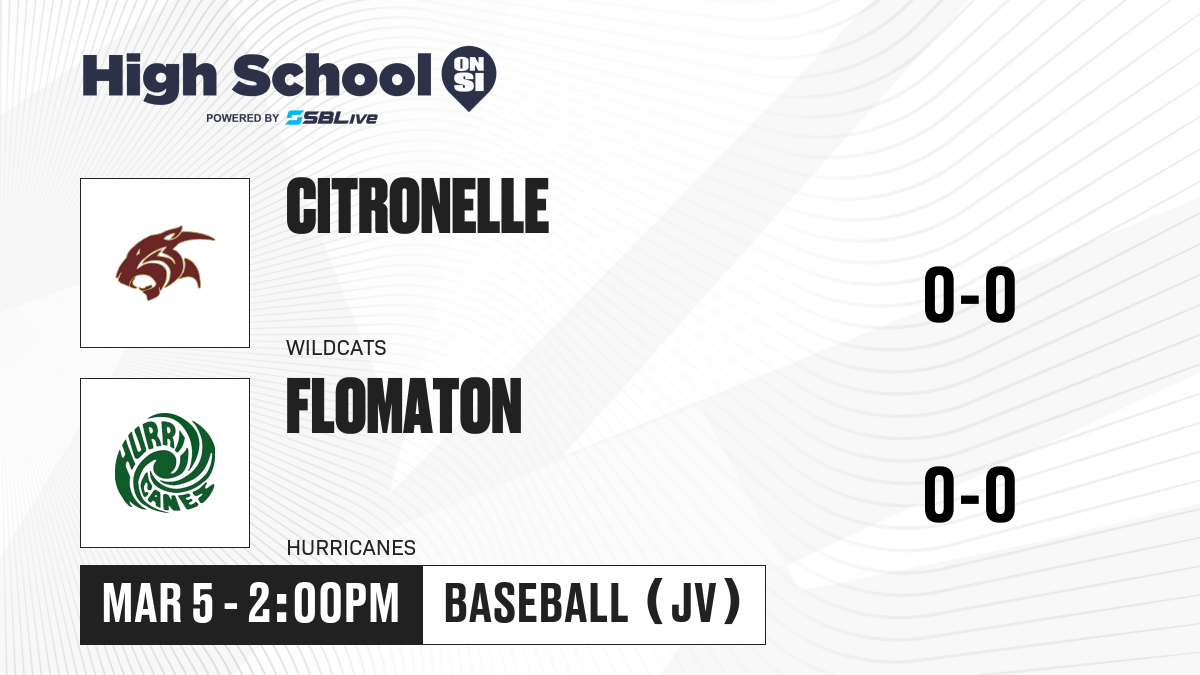 High School ON SI
POWERED BY SBLive

CITRONELLE
WILDCATS
0-0

HURRICANES

FLOMATON
HURRICANES
0-0

MAR 5 - 2:00PM
BASEBALL (JV)